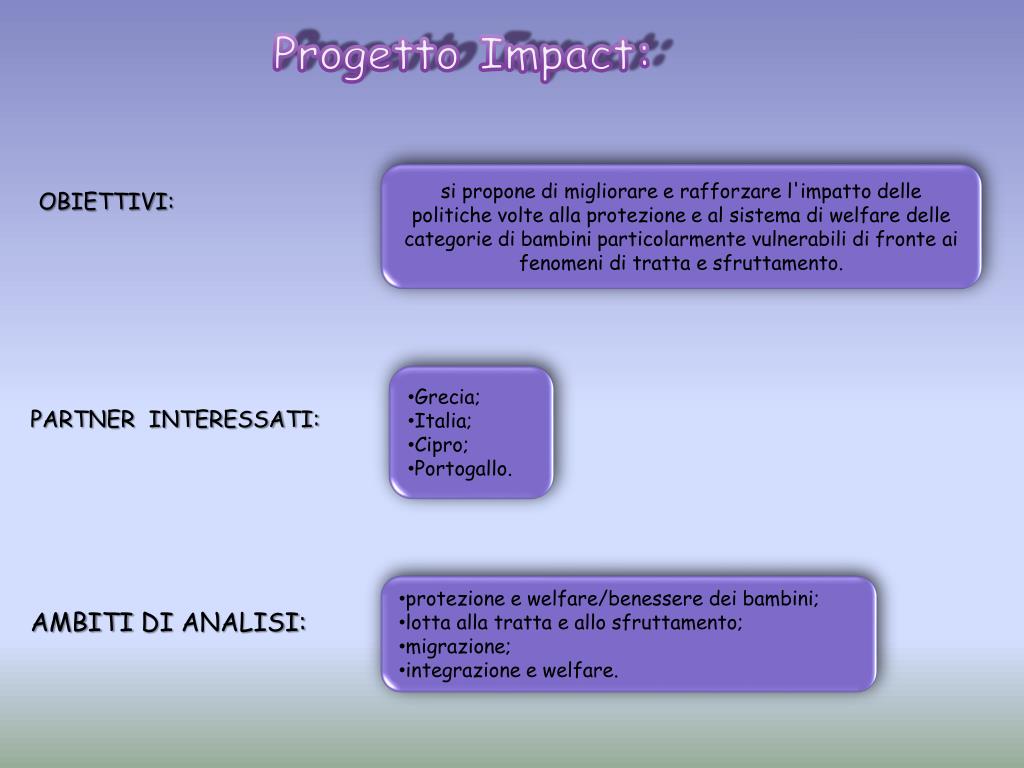 Progetto Impact:

OBIETTIVI:

si propone di migliorare e rafforzare l'impatto delle politiche volte alla protezione e al sistema di welfare delle categorie di bambini particolarmente vulnerabili di fronte ai fenomeni di tratta e sfruttamento.

PARTNER INTERESSATI:

•Grecia;
•Italia;
•Cipro;
•Portogallo.

AMBITI DI ANALISI:

•protezione e welfare/benessere dei bambini;
•lotta alla tratta e allo sfruttamento;
•migrazione;
•integrazione e welfare.